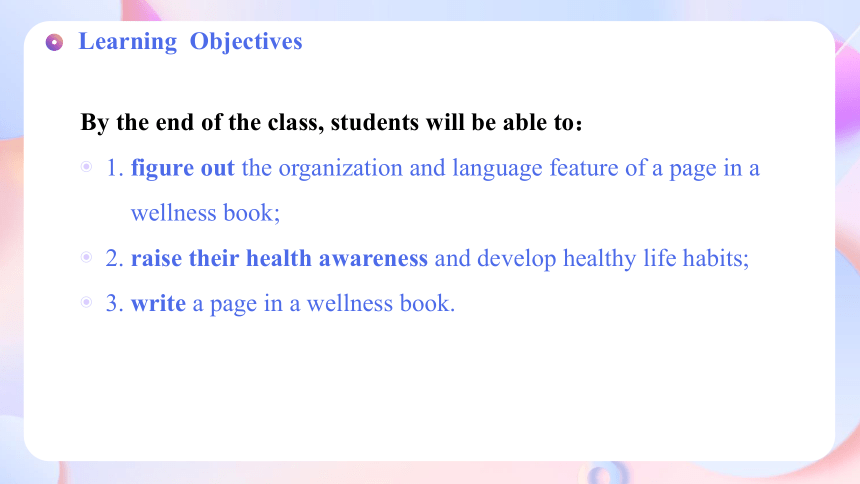 Learning Objectives

By the end of the class, students will be able to：

1. figure out the organization and language feature of a page in a wellness book;

2. raise their health awareness and develop healthy life habits;

3. write a page in a wellness book.